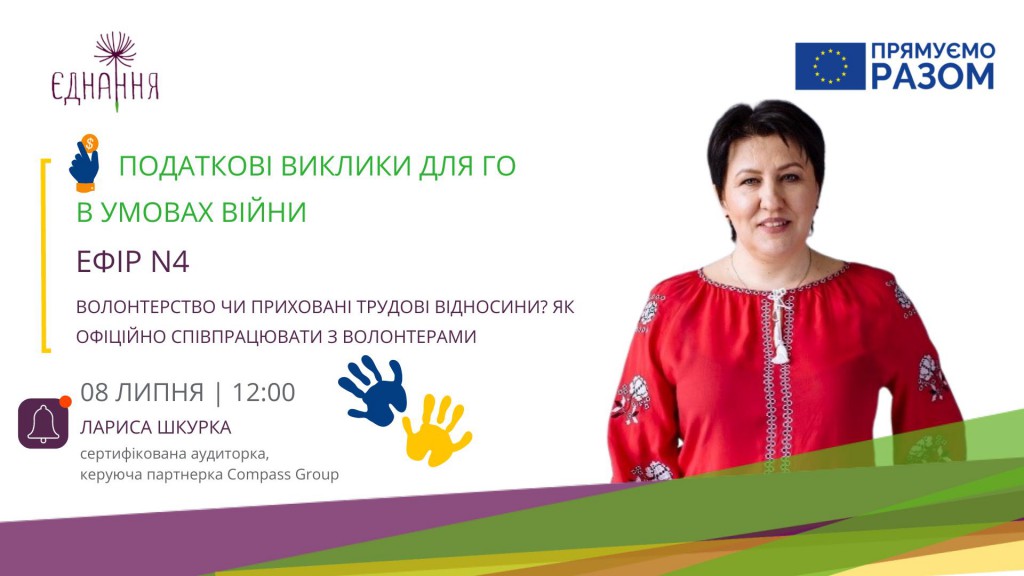 ЄДНАННЯ

ПРЯМУЄМО РАЗОМ

ПОДАТКОВІ ВИКЛИКИ ДЛЯ ГО В УМОВАХ ВІЙНИ

ЕФІР N4

ВОЛОНТЕРСТВО ЧИ ПРИХОВАНІ ТРУДОВІ ВІДНОСИНИ? ЯК ОФІЦІЙНО СПІВПРАЦЮВАТИ З ВОЛОНТЕРАМИ

08 ЛИПНЯ | 12:00

ЛАРИСА ШКУРКА

сертифікована аудиторка, керуюча партнерка Compass Group